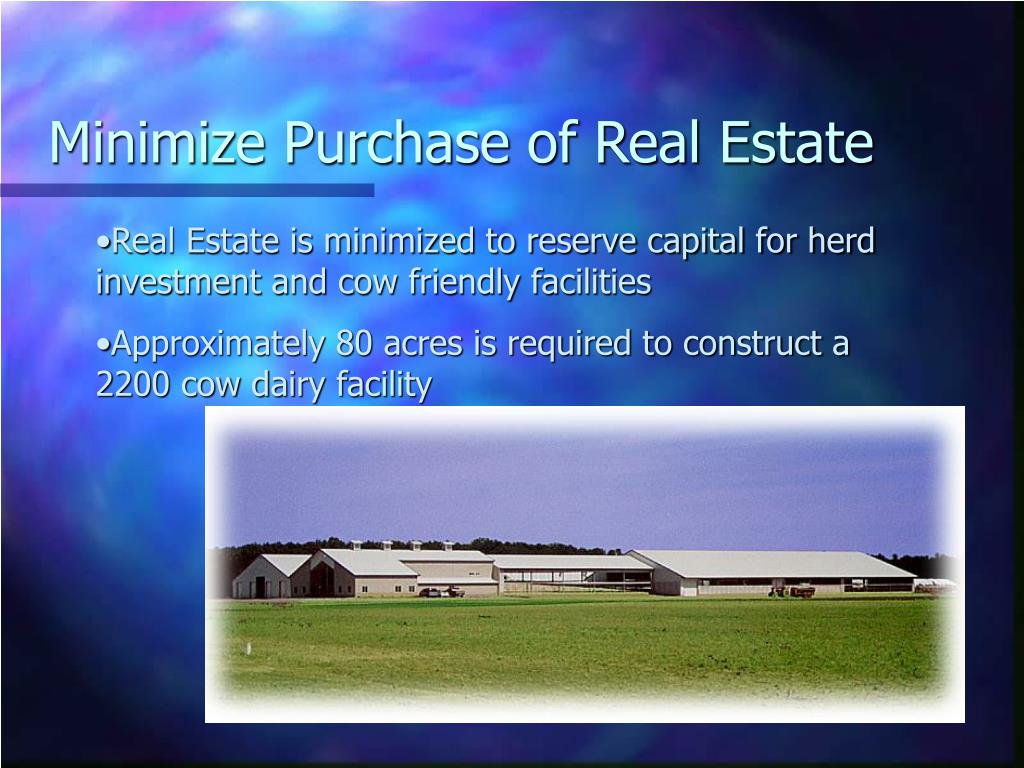 Minimize Purchase of Real Estate

•Real Estate is minimized to reserve capital for herd investment and cow friendly facilities

•Approximately 80 acres is required to construct a 2200 cow dairy facility